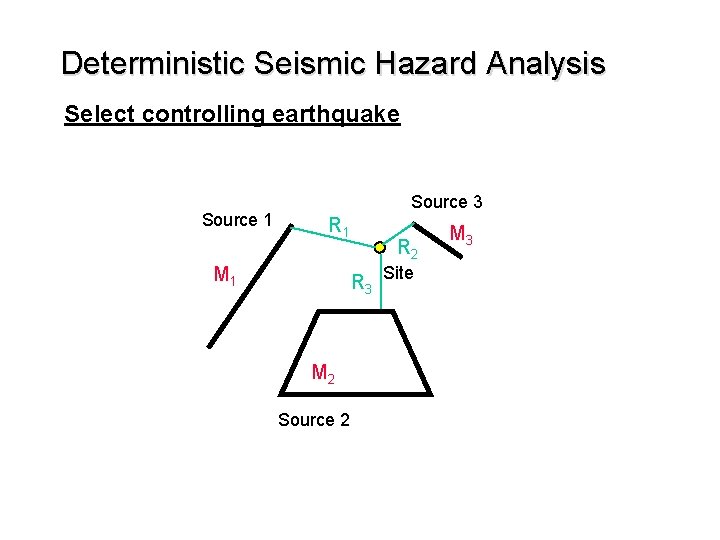 Deterministic Seismic Hazard Analysis

Select controlling earthquake

Source 3

Source 1

$R_1$

$M_3$

$R_2$

Site

$M_1$

$R_3$

$M_2$

Source 2